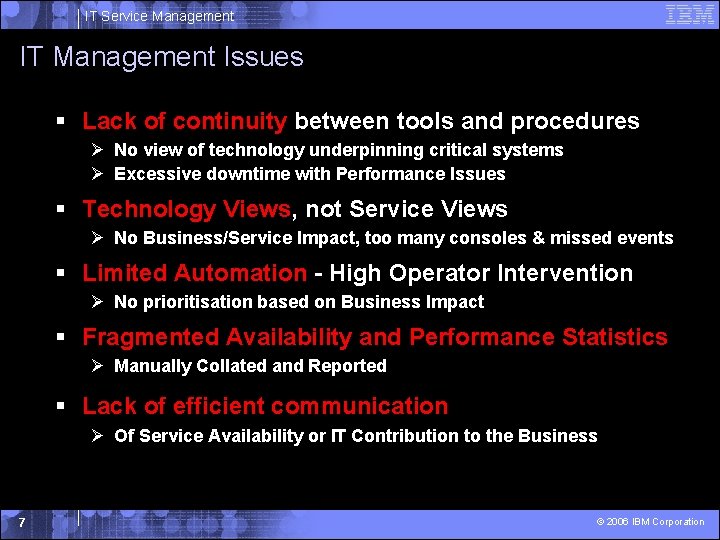 IT Service Management

IBM

IT Management Issues

▪ Lack of continuity between tools and procedures
➢ No view of technology underpinning critical systems
➢ Excessive downtime with Performance Issues

▪ Technology Views, not Service Views
➢ No Business/Service Impact, too many consoles & missed events

▪ Limited Automation - High Operator Intervention
➢ No prioritisation based on Business Impact

▪ Fragmented Availability and Performance Statistics
➢ Manually Collated and Reported

▪ Lack of efficient communication
➢ Of Service Availability or IT Contribution to the Business

7

© 2006 IBM Corporation